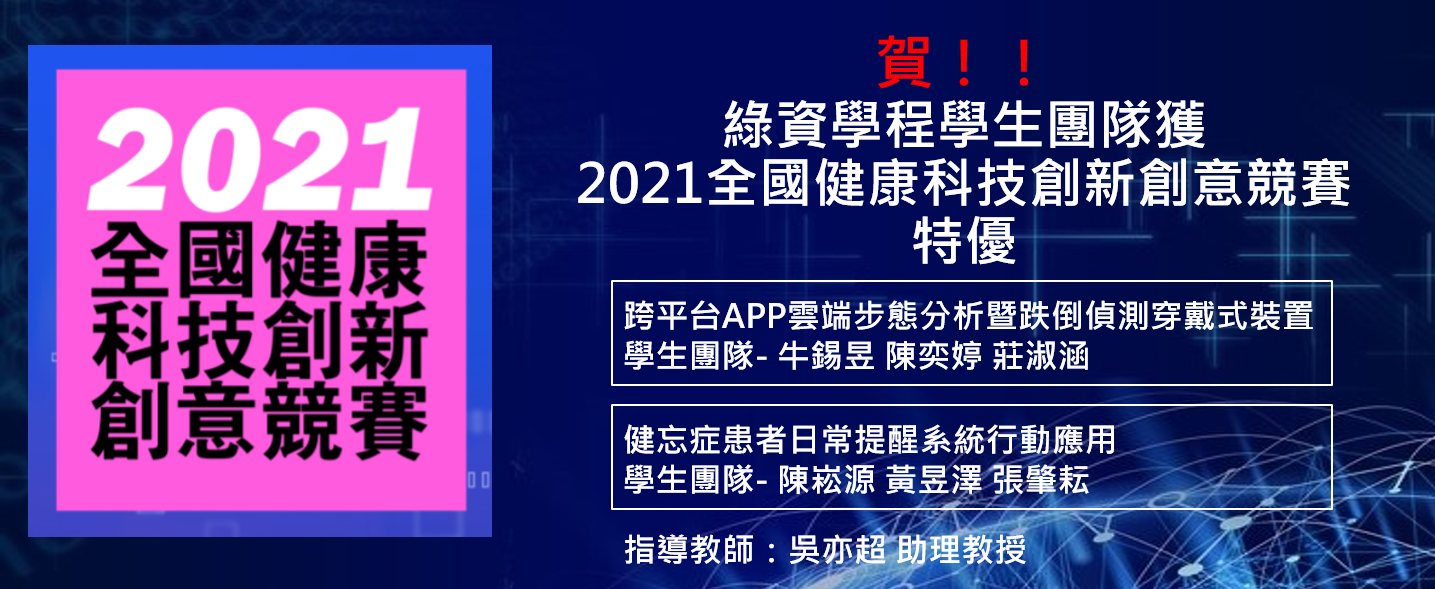 2021
全國健康
科技創新
創意競賽

賀！！
綠資學程學生團隊獲
2021全國健康科技創新創意競賽
特優

跨平台APP雲端步態分析暨跌倒偵測穿戴式裝置
學生團隊- 牛錫昱 陳奕婷 莊淑涵

健忘症患者日常提醒系統行動應用
學生團隊- 陳崧源 黃昱澤 張肇耘

指導教師：吳亦超 助理教授